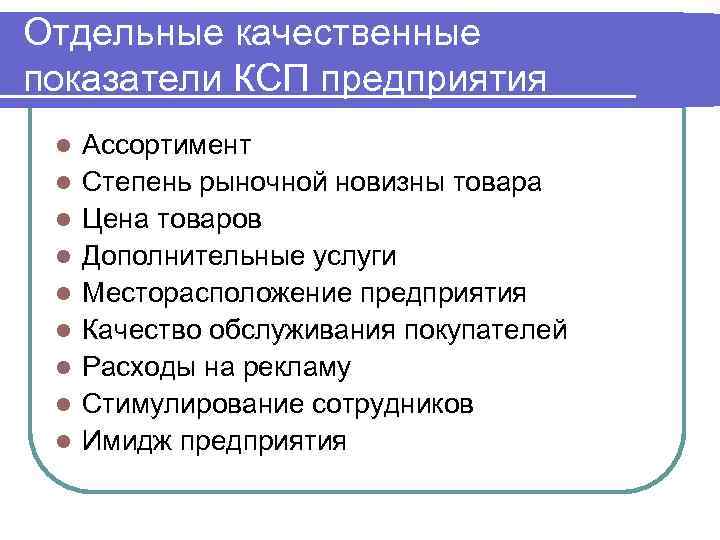 Отдельные качественные показатели КСП предприятия

- Ассортимент
- Степень рыночной новизны товара
- Цена товаров
- Дополнительные услуги
- Месторасположение предприятия
- Качество обслуживания покупателей
- Расходы на рекламу
- Стимулирование сотрудников
- Имидж предприятия